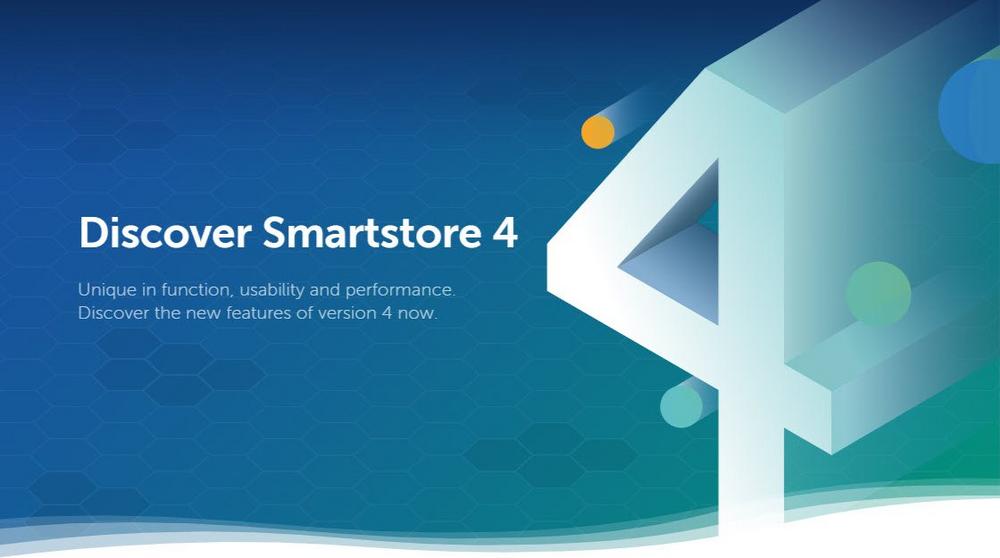 Discover Smartstore 4

Unique in function, usability and performance.
Discover the new features of version 4 now.